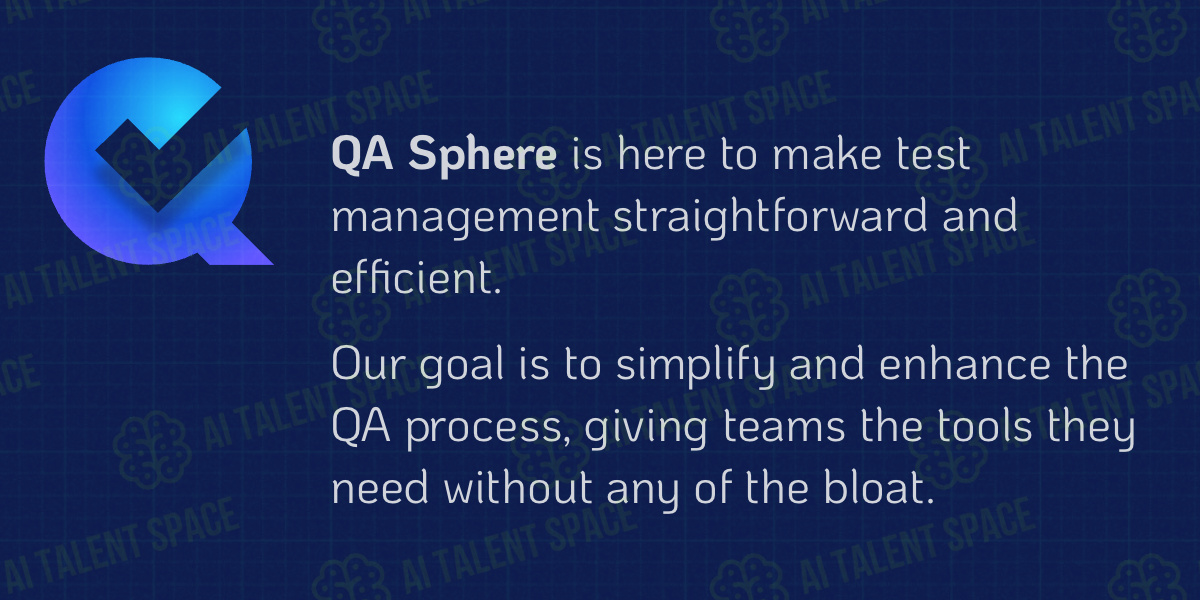 QA Sphere is here to make test management straightforward and efficient.

Our goal is to simplify and enhance the QA process, giving teams the tools they need without any of the bloat.

AI TALENT SPACE